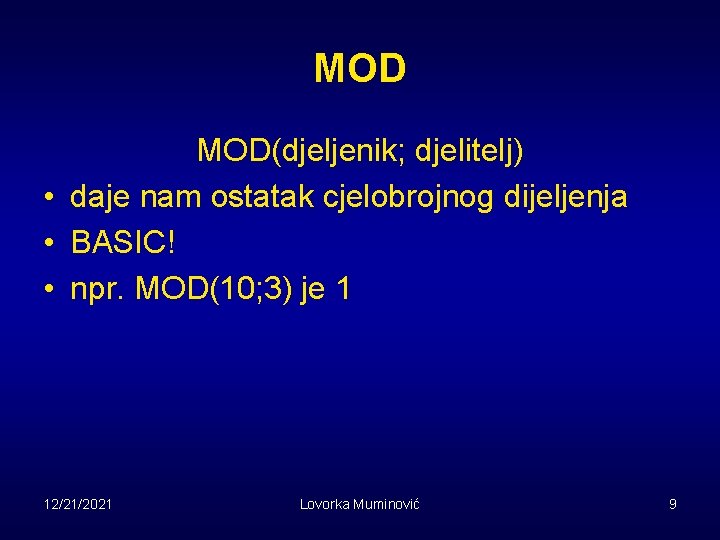 MOD

MOD(djeljenik; djelitelj)

• daje nam ostatak cjelobrojnog dijeljenja
• BASIC!
• npr. MOD(10;3) je 1

12/21/2021 Lovorka Muminović 9